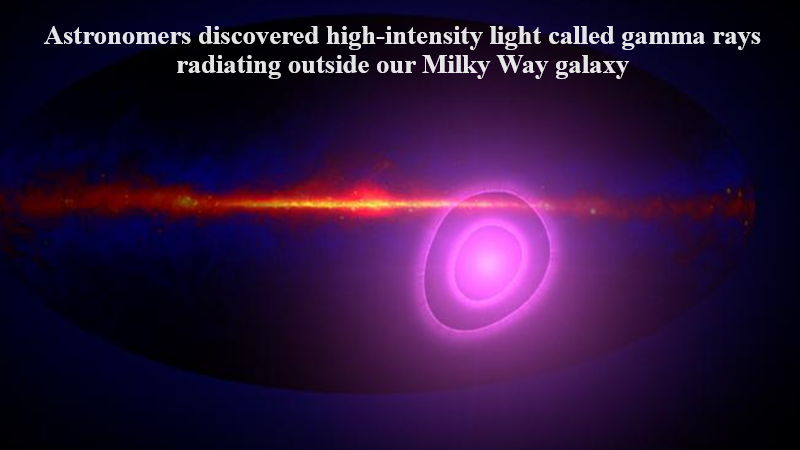 Astronomers discovered high-intensity light called gamma rays radiating outside our Milky Way galaxy